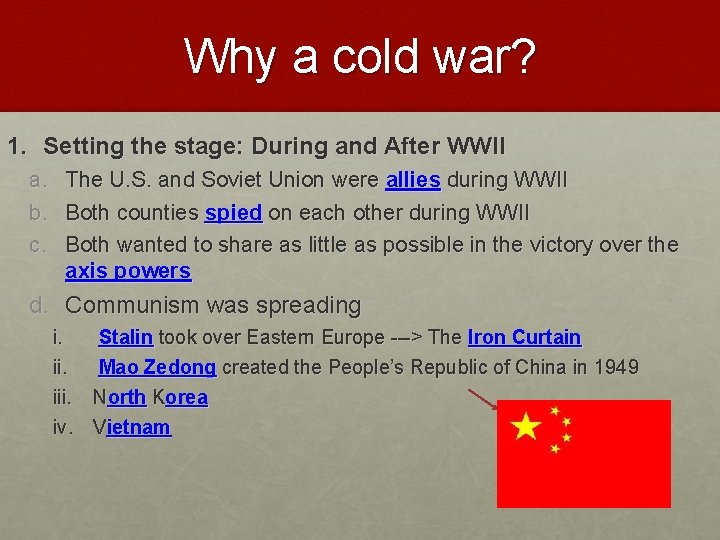 Why a cold war?

1. Setting the stage: During and After WWII
a. The U.S. and Soviet Union were allies during WWII
b. Both counties spied on each other during WWII
c. Both wanted to share as little as possible in the victory over the axis powers
d. Communism was spreading
i. Stalin took over Eastern Europe ––> The Iron Curtain
ii. Mao Zedong created the People's Republic of China in 1949
iii. North Korea
iv. Vietnam